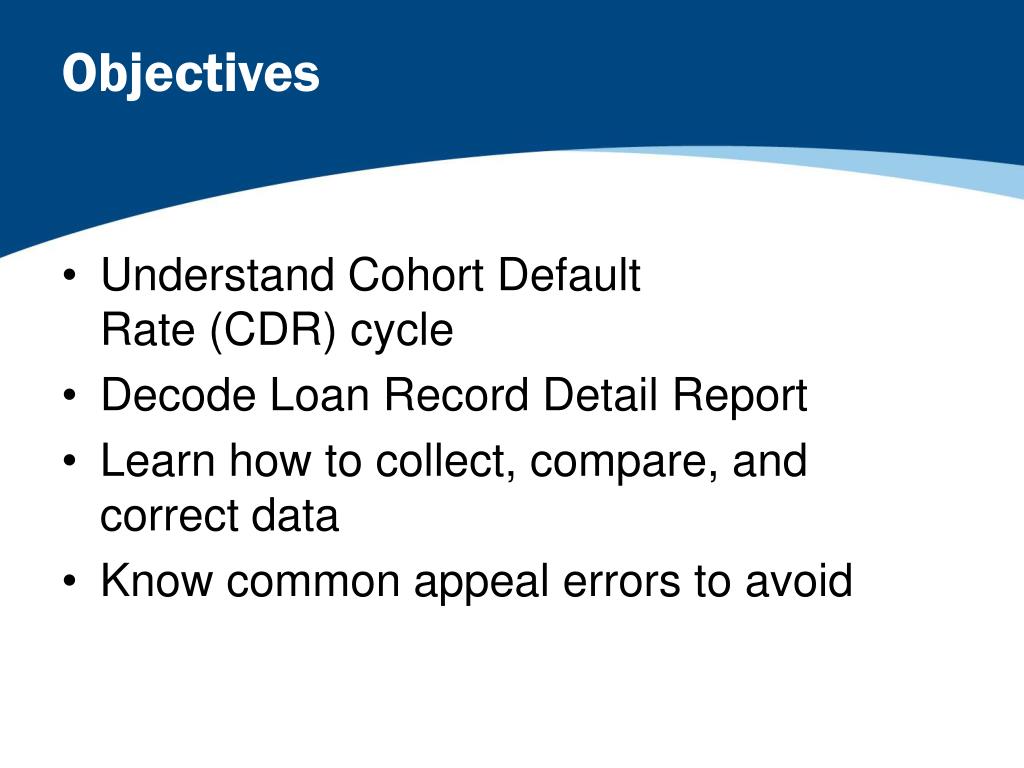 Objectives

• Understand Cohort Default Rate (CDR) cycle
• Decode Loan Record Detail Report
• Learn how to collect, compare, and correct data
• Know common appeal errors to avoid